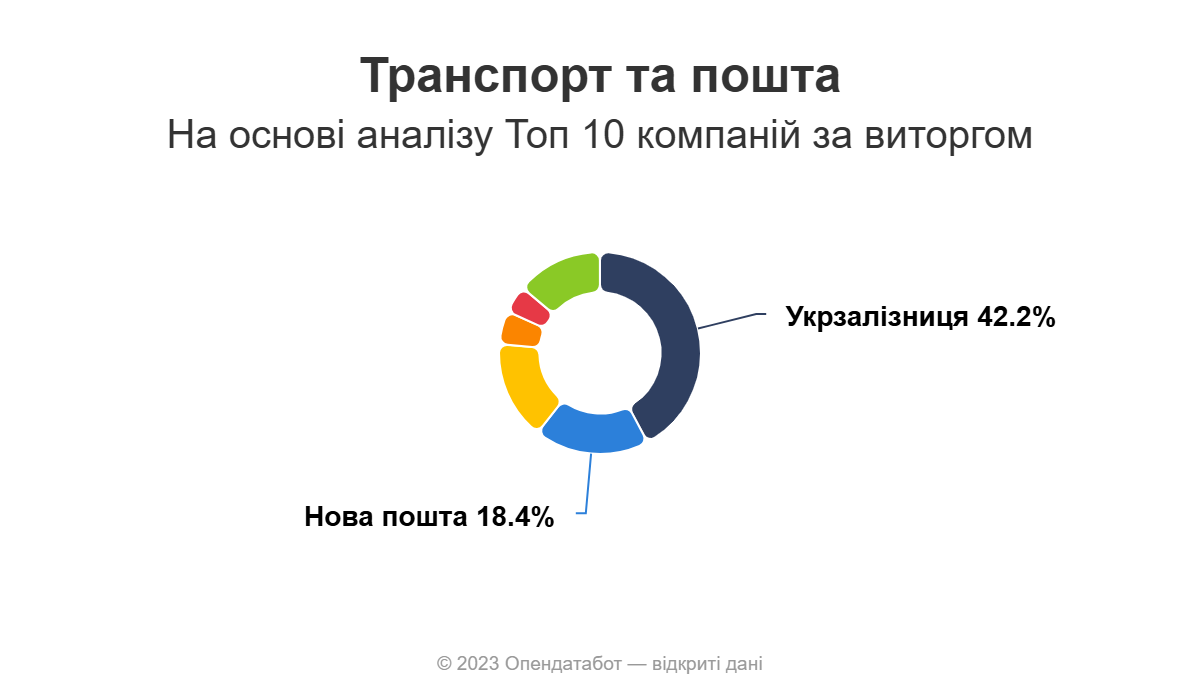 Транспорт та пошта
На основі аналізу Топ 10 компаній за виторгом

Укрзалізниця 42.2%

Нова пошта 18.4%

© 2023 Опендатабот — відкриті дані